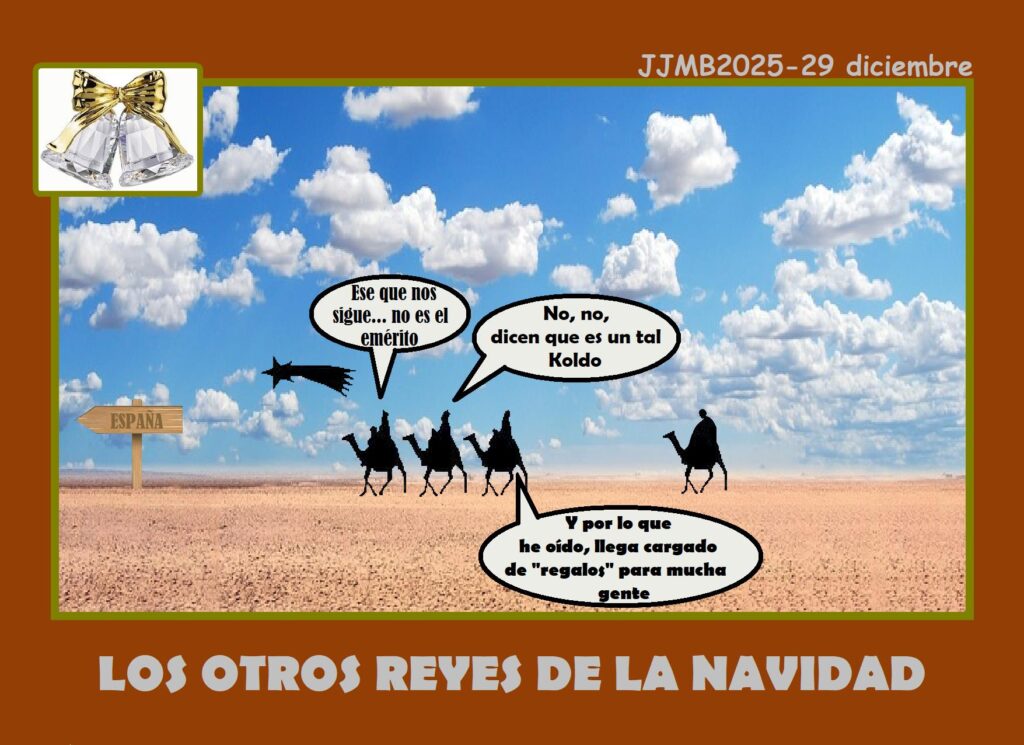 JJMB2025-29 diciembre

ESPAÑA

Ese que nos sigue... no es el emérito

No, no, dicen que es un tal Koldo

Y por lo que he oído, llega cargado de "regalos" para mucha gente

LOS OTROS REYES DE LA NAVIDAD